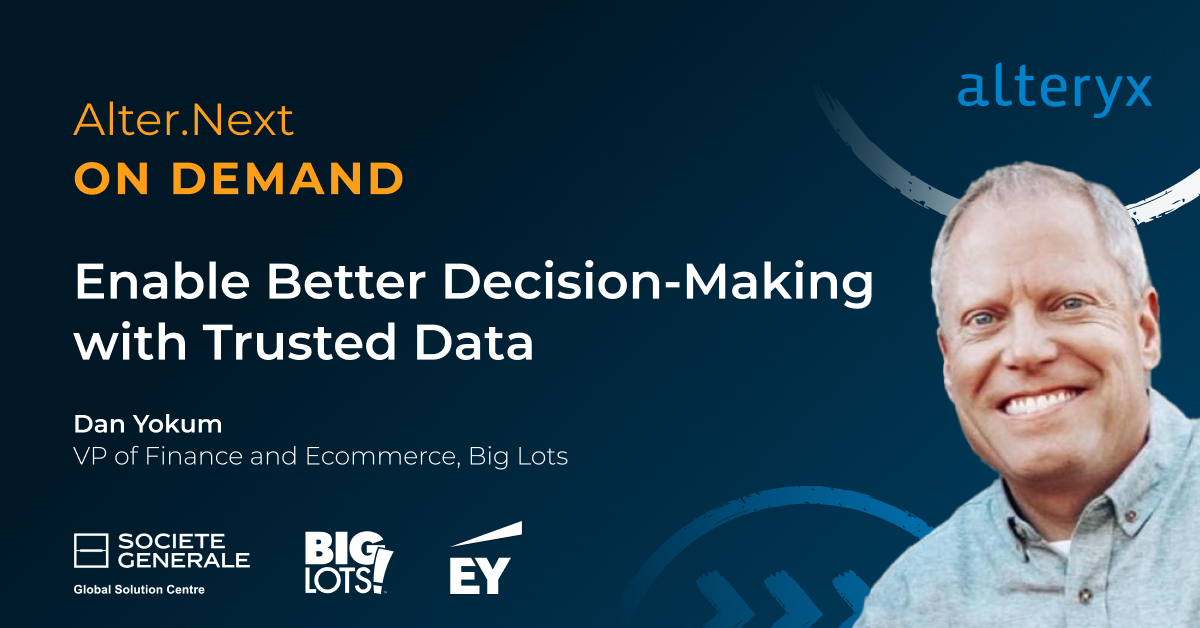 alteryx

Alter.Next
ON DEMAND

Enable Better Decision-Making with Trusted Data

Dan Yokum
VP of Finance and Ecommerce, Big Lots

SOCIETE GENERALE
Global Solution Centre

BIG LOTS!

EY